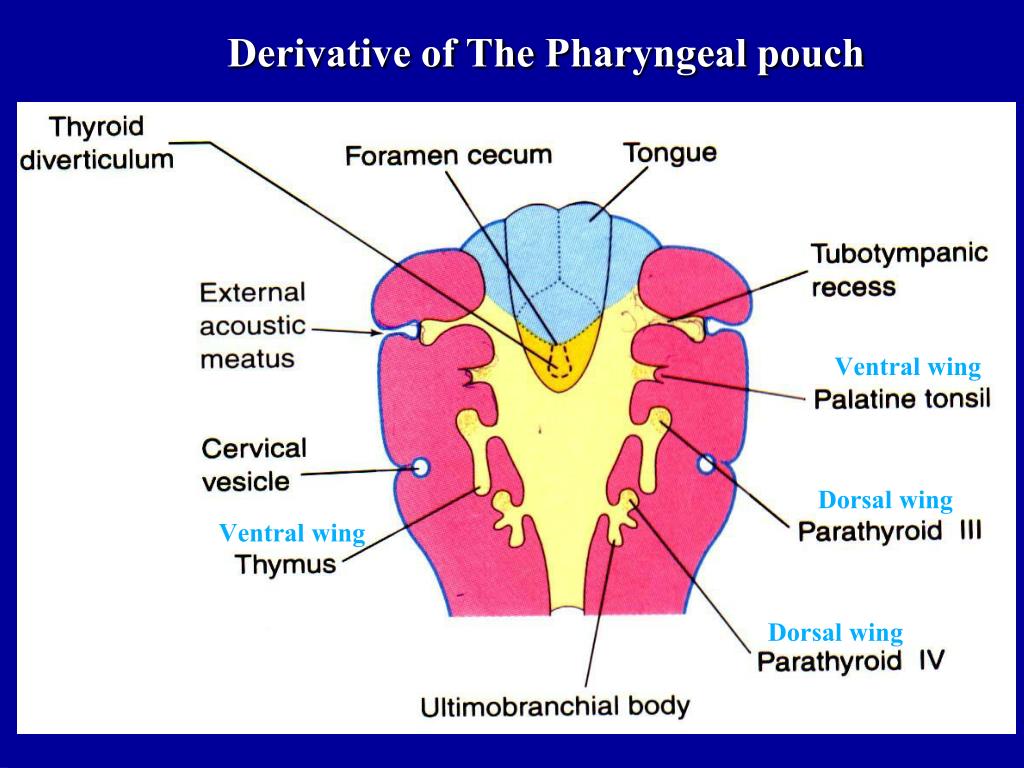 Derivative of The Pharyngeal pouch

Thyroid diverticulum

Foramen cecum

Tongue

Tubotympanic recess

External acoustic meatus

Ventral wing
Palatine tonsil

Cervical vesicle

Dorsal wing
Parathyroid III

Ventral wing
Thymus

Dorsal wing
Parathyroid IV

Ultimobranchial body